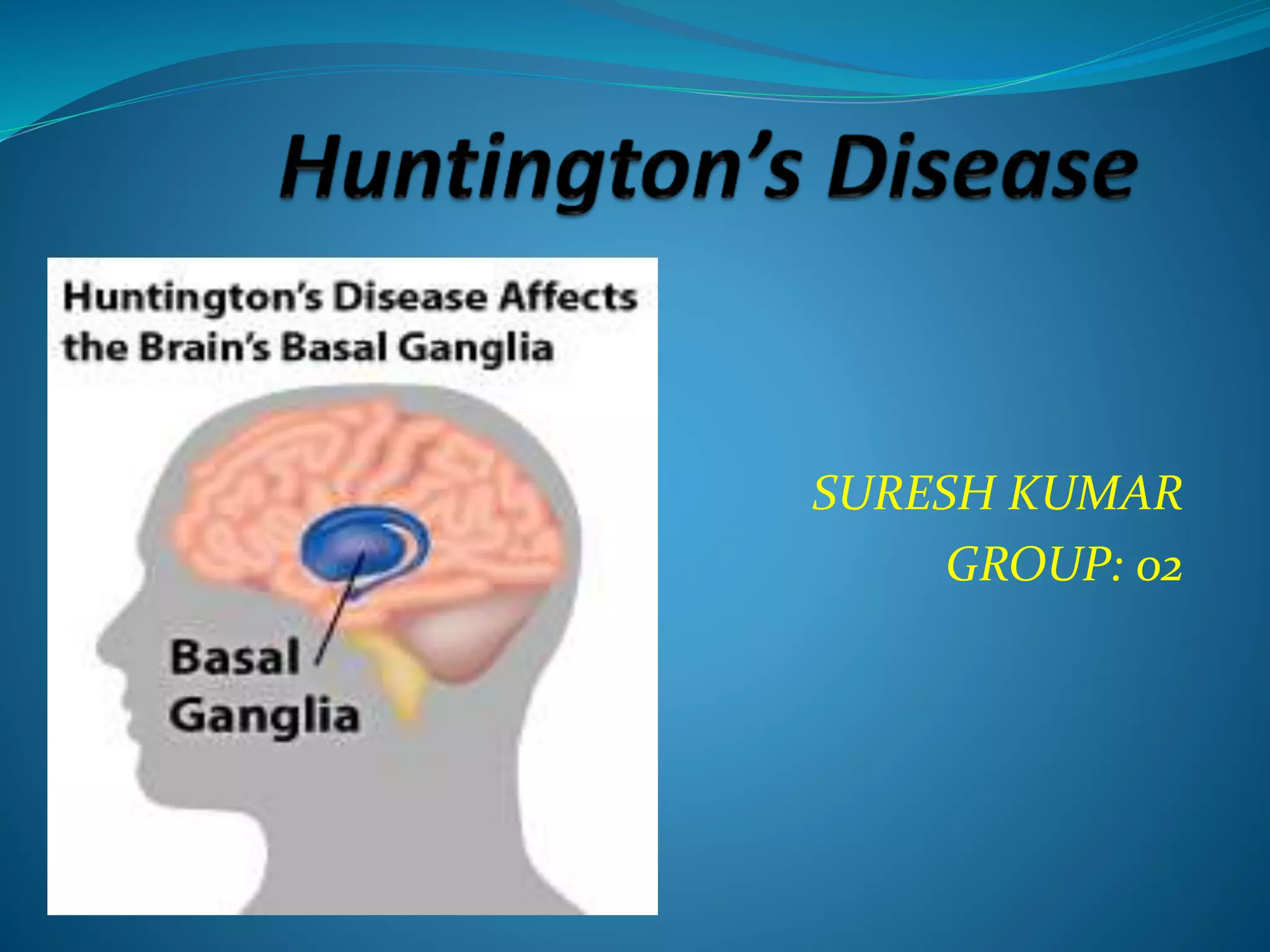 Huntington's Disease

Huntington's Disease Affects the Brain's Basal Ganglia

Basal Ganglia

SURESH KUMAR
GROUP: 02